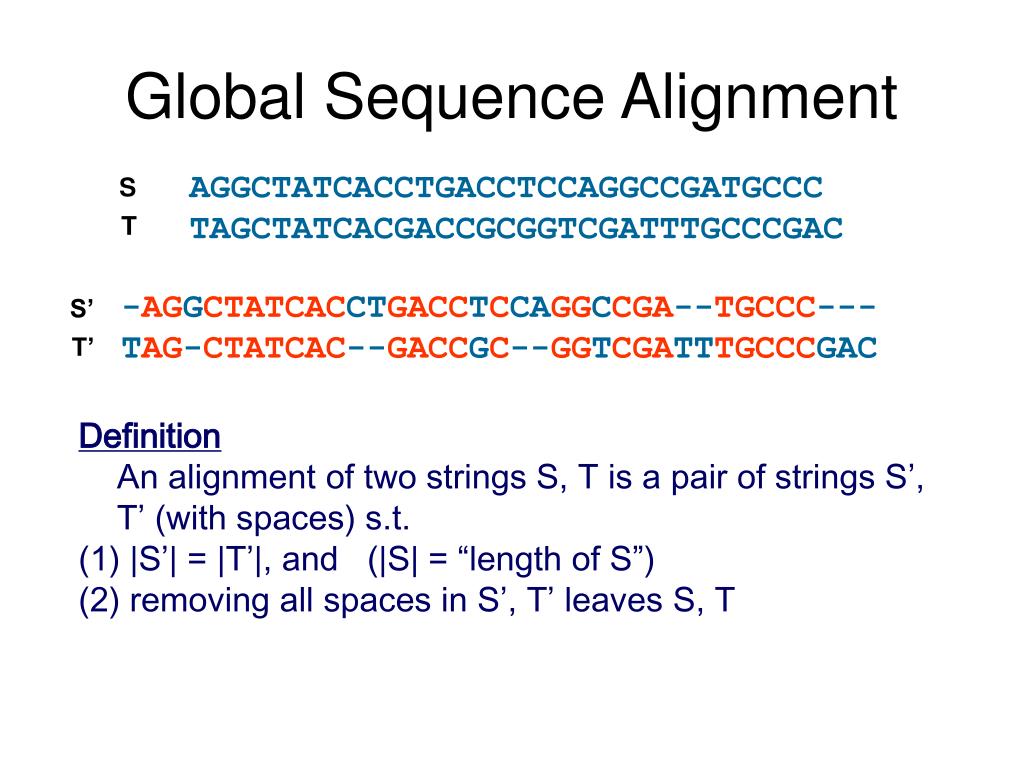 Global Sequence Alignment

S AGGCTATCACCTGACCTCCAGGCCGATGCCC
T TAGCTATCACGACCGCGGTCGATTTGCCCGAC

S’ -AGGCTATCACCTGACCTCCAGGCCGA--TGCCC---
T’ TAG-CTATCAC--GACCGC--GGTCGATTTGCCCGAC

Definition
An alignment of two strings S, T is a pair of strings S’, T’ (with spaces) s.t.
(1) |S’| = |T’|, and (|S| = “length of S”)
(2) removing all spaces in S’, T’ leaves S, T